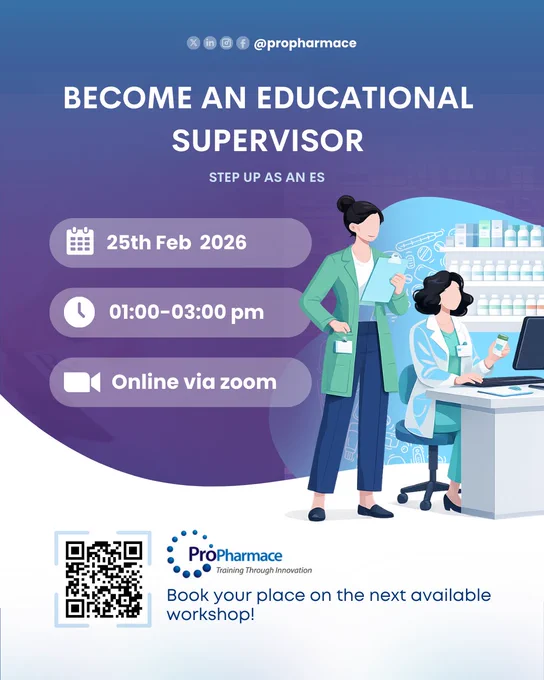 @propharmace

BECOME AN EDUCATIONAL SUPERVISOR

STEP UP AS AN ES

25th Feb 2026

01:00-03:00 pm

Online via zoom

ProPharmace
Training Through Innovation

Book your place on the next available workshop!